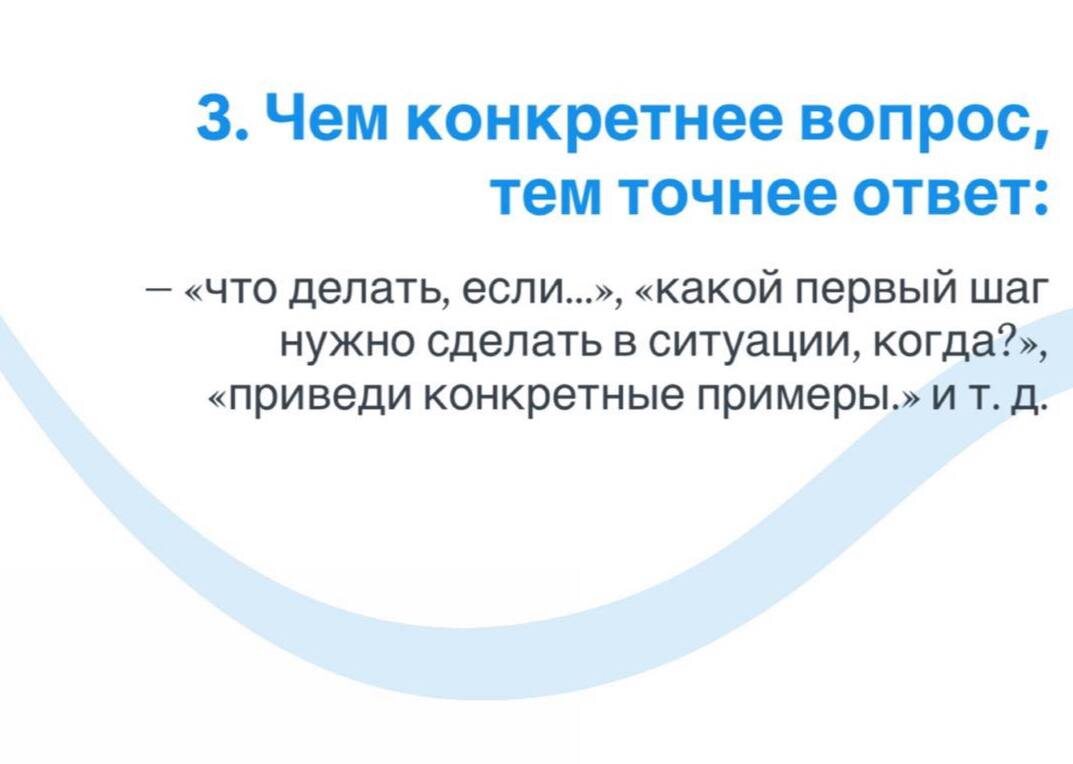 3. Чем конкретнее вопрос, тем точнее ответ:

– «что делать, если...», «какой первый шаг нужно сделать в ситуации, когда?», «приведи конкретные примеры.» и т. д.